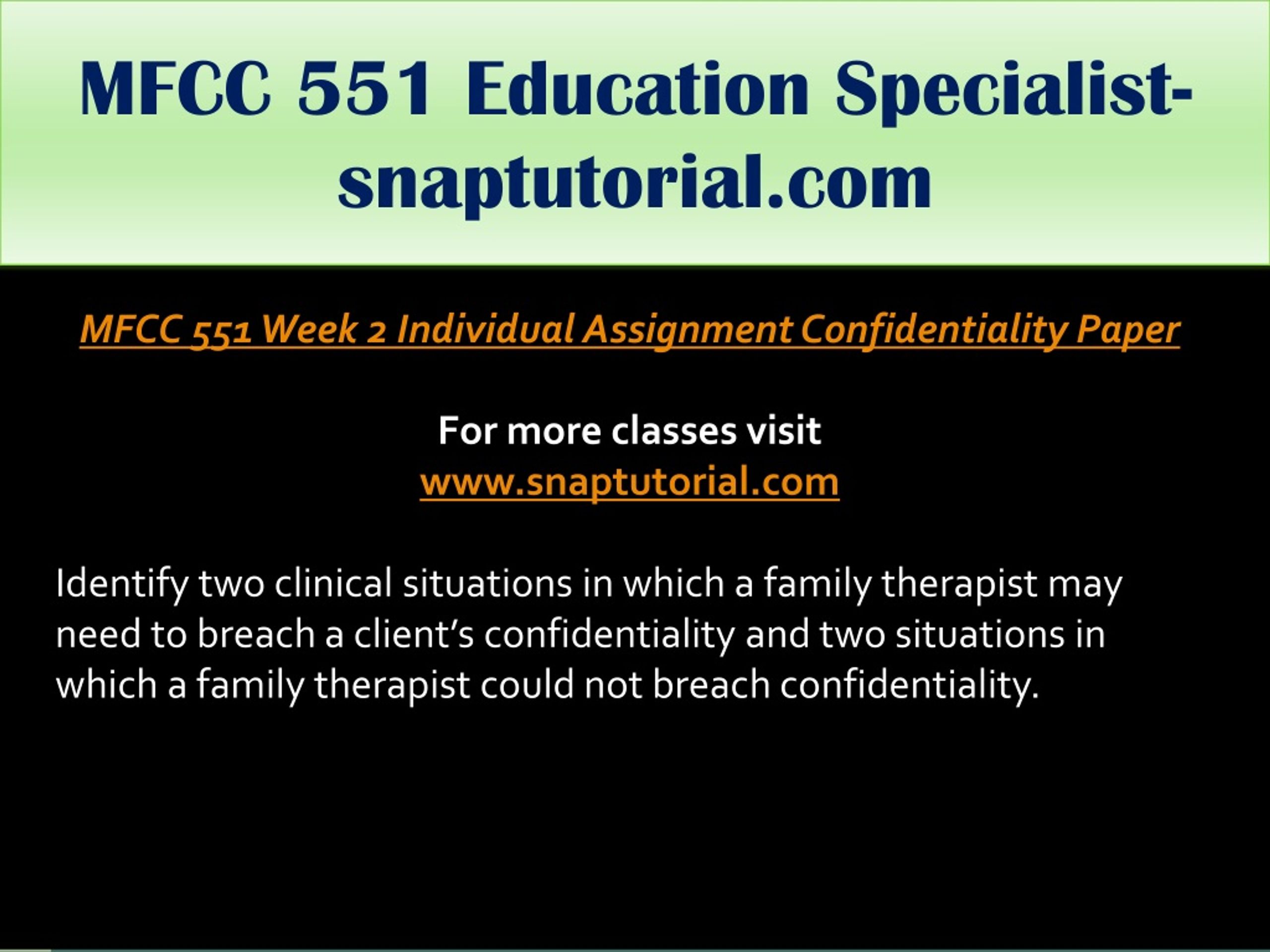 MFCC 551 Education Specialist-snaptutorial.com

MFCC 551 Week 2 Individual Assignment Confidentiality Paper

For more classes visit
www.snaptutorial.com

Identify two clinical situations in which a family therapist may need to breach a client's confidentiality and two situations in which a family therapist could not breach confidentiality.